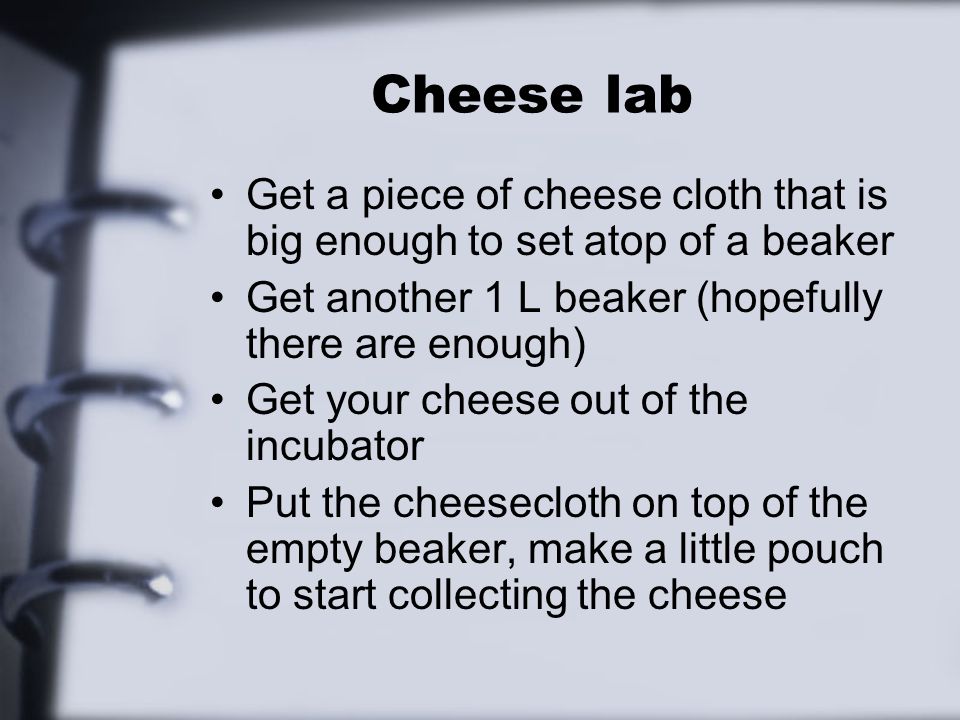 Cheese lab

• Get a piece of cheese cloth that is big enough to set atop of a beaker
• Get another 1 L beaker (hopefully there are enough)
• Get your cheese out of the incubator
• Put the cheesecloth on top of the empty beaker, make a little pouch to start collecting the cheese